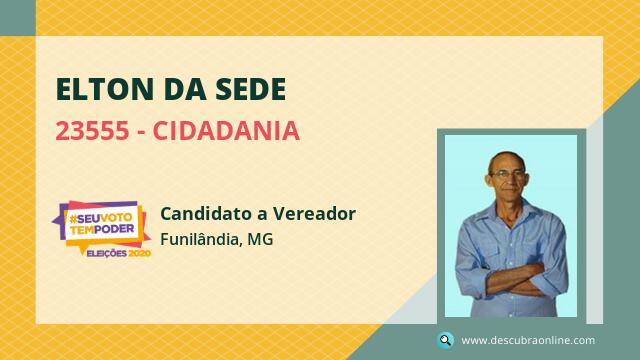 ELTON DA SEDE

23555 - CIDADANIA

#SEUVOTO TEMPODER
ELEIÇÕES 2020

Candidato a Vereador
Funilândia, MG

www.descubraonline.com